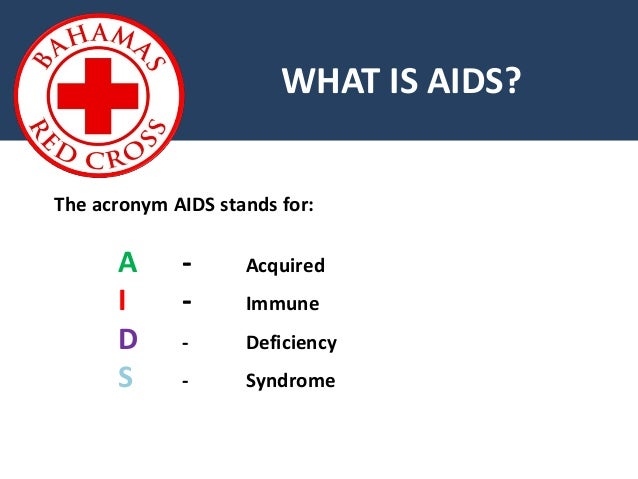 BAHAMAS RED CROSS

WHAT IS AIDS?

The acronym AIDS stands for:

A - Acquired
I - Immune
D - Deficiency
S - Syndrome